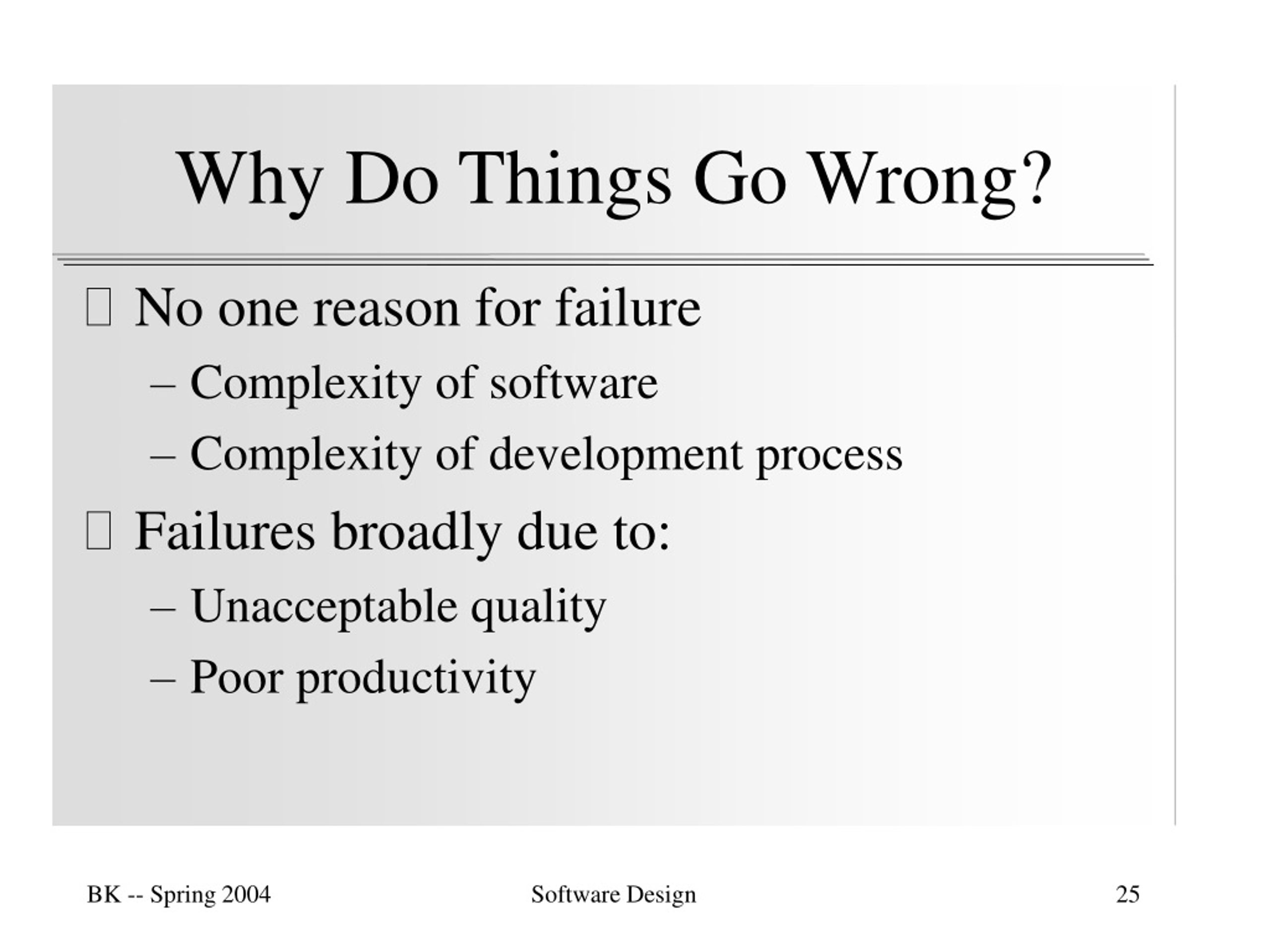 Why Do Things Go Wrong?

No one reason for failure

– Complexity of software

– Complexity of development process

Failures broadly due to:

– Unacceptable quality

– Poor productivity

BK -- Spring 2004

Software Design

25